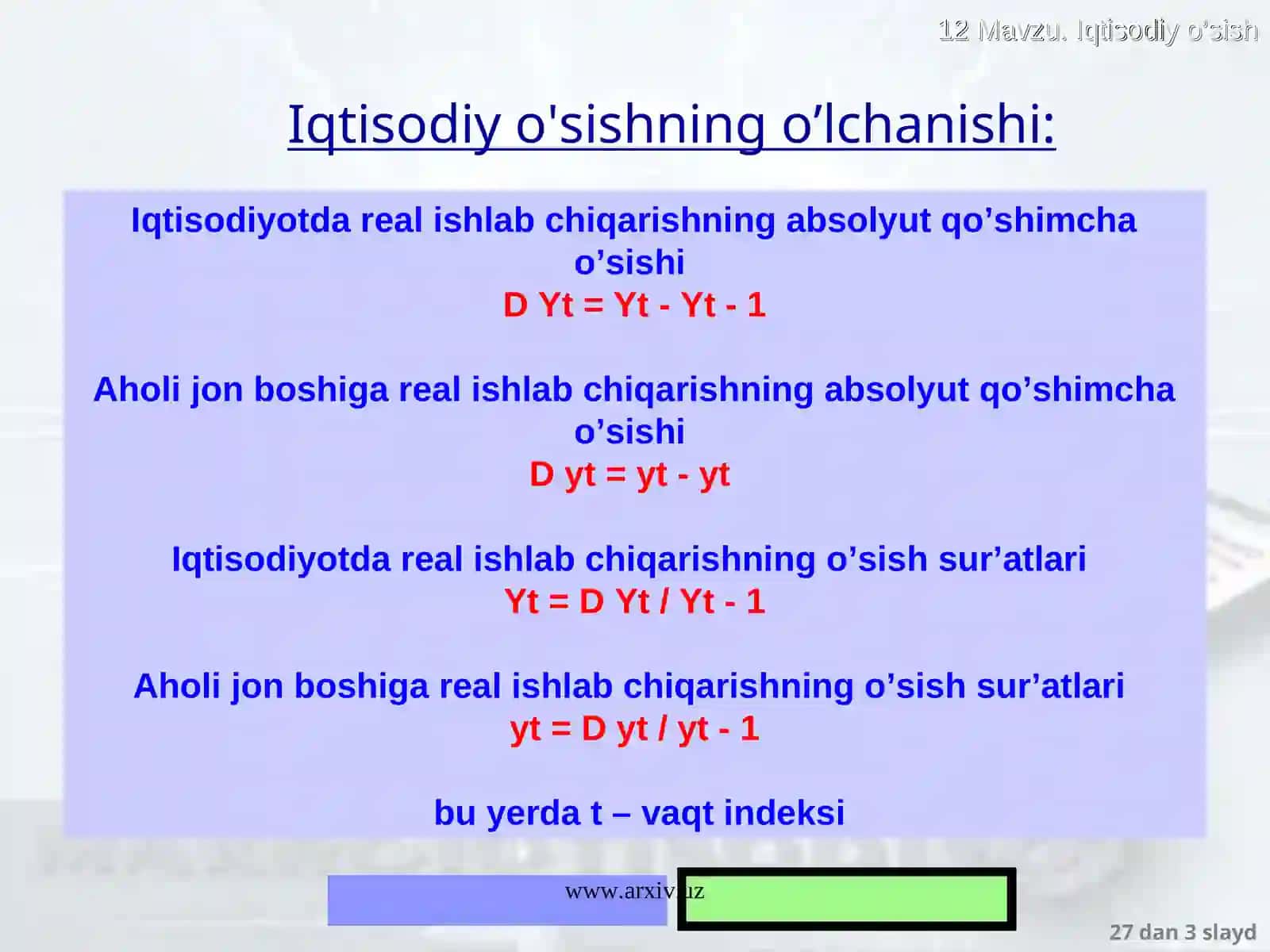 12 Mavzu. Iqtisodiy o'sish

Iqtisodiy o'sishning o’lchanishi:

Iqtisodiyotda real ishlab chiqarishning absolyut qo’shimcha o’sishi
D Yt = Yt - Yt - 1

Aholi jon boshiga real ishlab chiqarishning absolyut qo’shimcha o’sishi
D yt = yt - yt

Iqtisodiyotda real ishlab chiqarishning o’sish sur’atlari
Yt = D Yt / Yt - 1

Aholi jon boshiga real ishlab chiqarishning o’sish sur’atlari
yt = D yt / yt - 1

bu yerda t – vaqt indeksi

www.arxiv.uz

27 dan 3 slayd